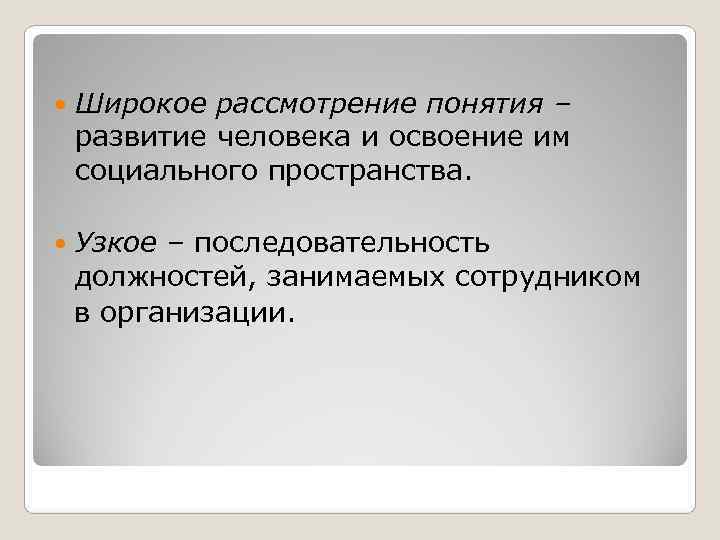 Широкое рассмотрение понятия – развитие человека и освоение им социального пространства.

Узкое – последовательность должностей, занимаемых сотрудником в организации.